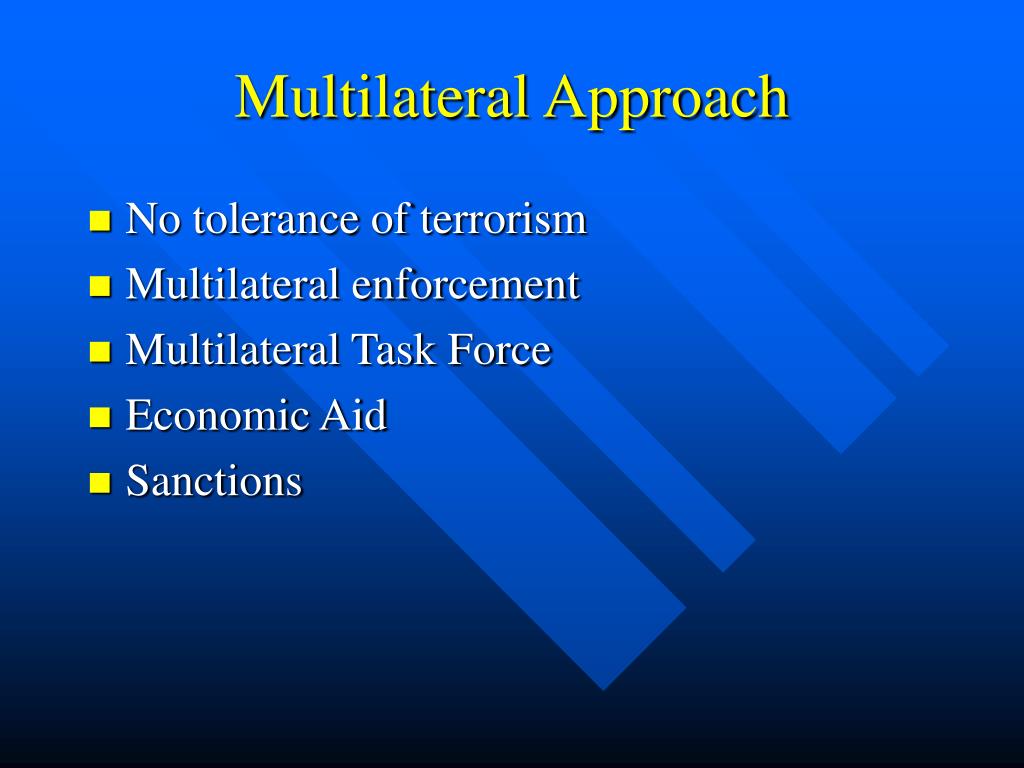 Multilateral Approach

- No tolerance of terrorism
- Multilateral enforcement
- Multilateral Task Force
- Economic Aid
- Sanctions